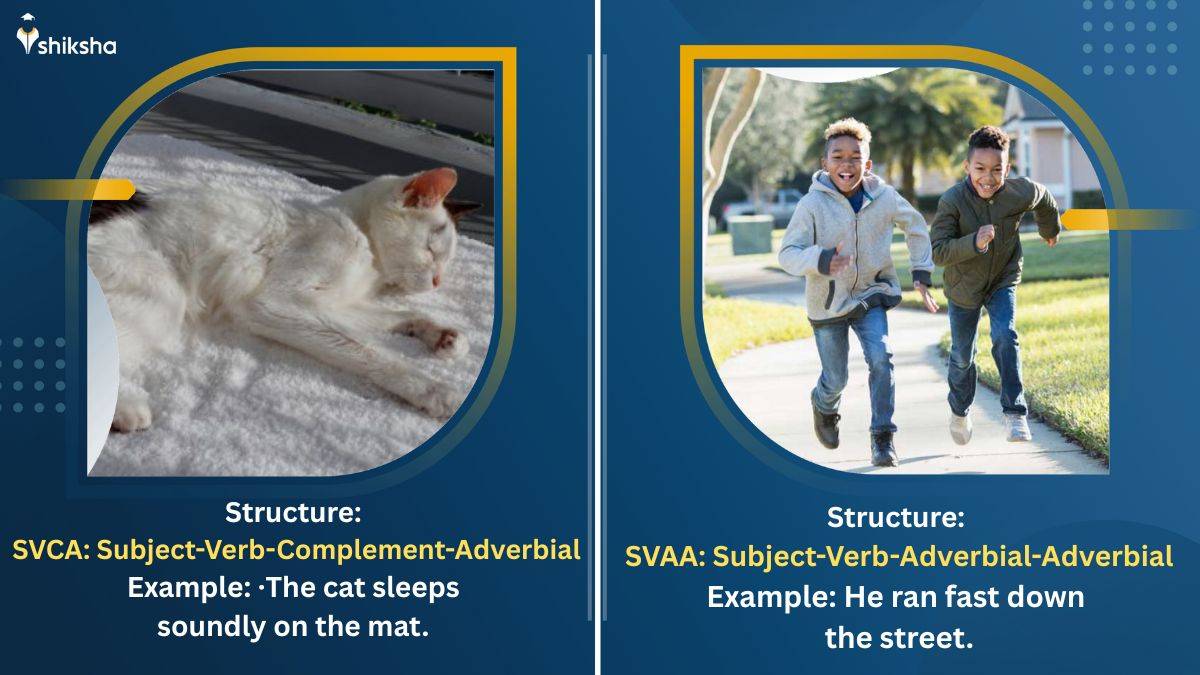 shiksha

Structure:
SVCA: Subject-Verb-Complement-Adverbial
Example: ·The cat sleeps soundly on the mat.

Structure:
SVAA: Subject-Verb-Adverbial-Adverbial
Example: He ran fast down the street.